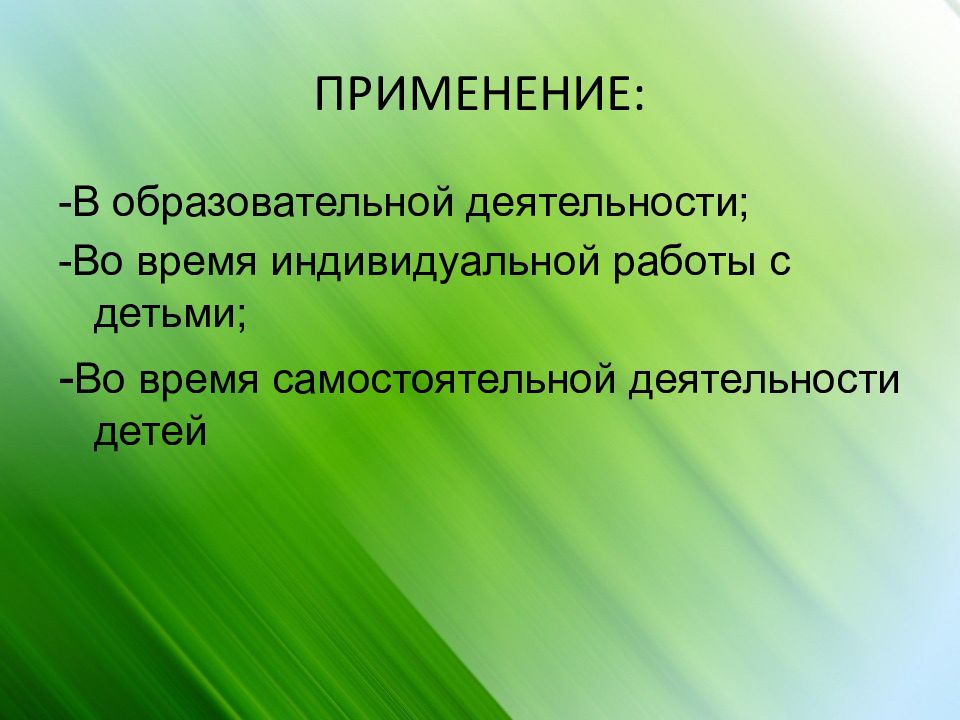 ПРИМЕНЕНИЕ:

-В образовательной деятельности;

-Во время индивидуальной работы с детьми;

-Во время самостоятельной деятельности детей